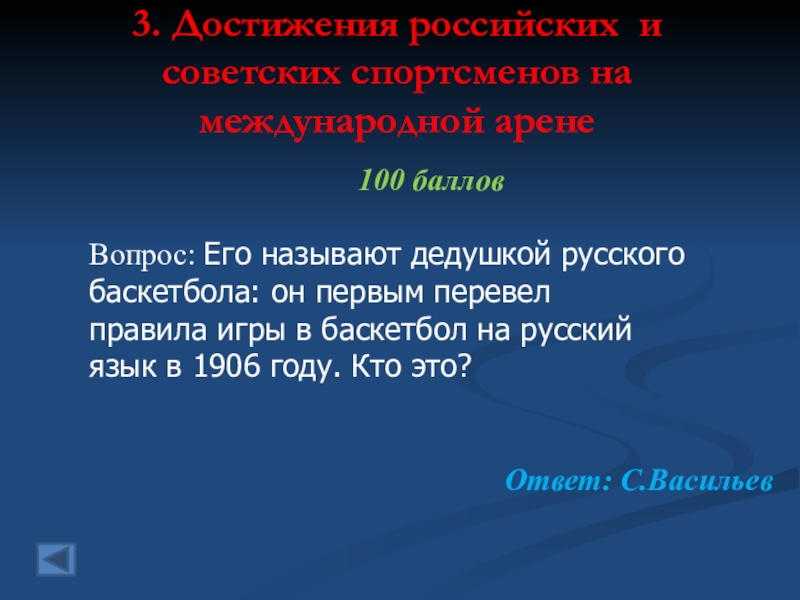 3. Достижения российских и советских спортсменов на международной арене

100 баллов

Вопрос: Его называют дедушкой русского баскетбола: он первым перевел правила игры в баскетбол на русский язык в 1906 году. Кто это?

Ответ: С.Васильев